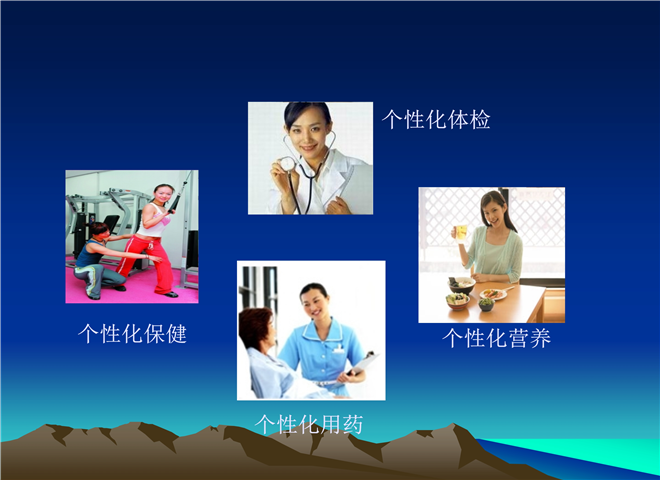 个性化体检

个性化保健

个性化营养

个性化用药